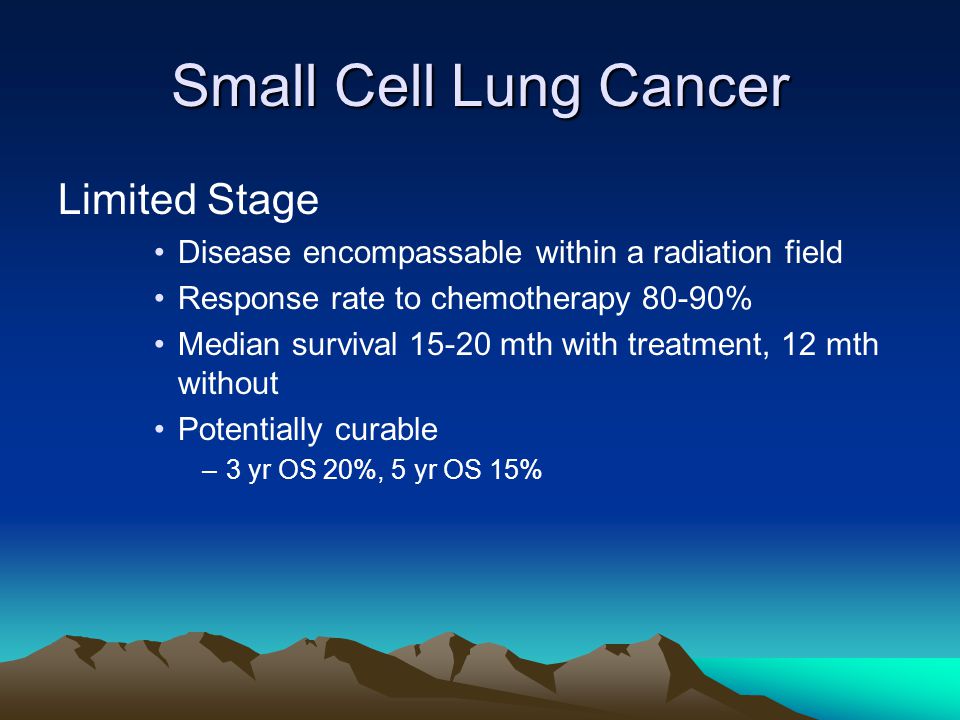 Small Cell Lung Cancer

Limited Stage

• Disease encompassable within a radiation field
• Response rate to chemotherapy 80-90%
• Median survival 15-20 mth with treatment, 12 mth without
• Potentially curable
  – 3 yr OS 20%, 5 yr OS 15%